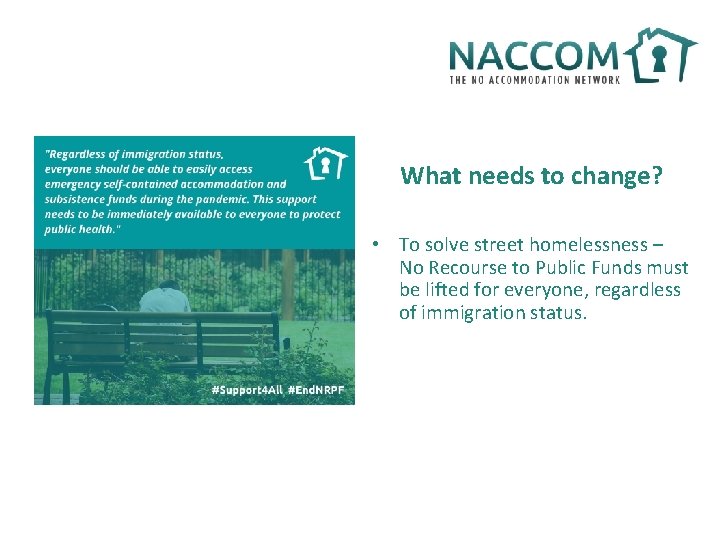 NACCOM
THE NO ACCOMMODATION NETWORK

"Regardless of immigration status, everyone should be able to easily access emergency self-contained accommodation and subsistence funds during the pandemic. This support needs to be immediately available to everyone to protect public health."

#Support4All #EndNRPF

What needs to change?

• To solve street homelessness – No Recourse to Public Funds must be lifted for everyone, regardless of immigration status.